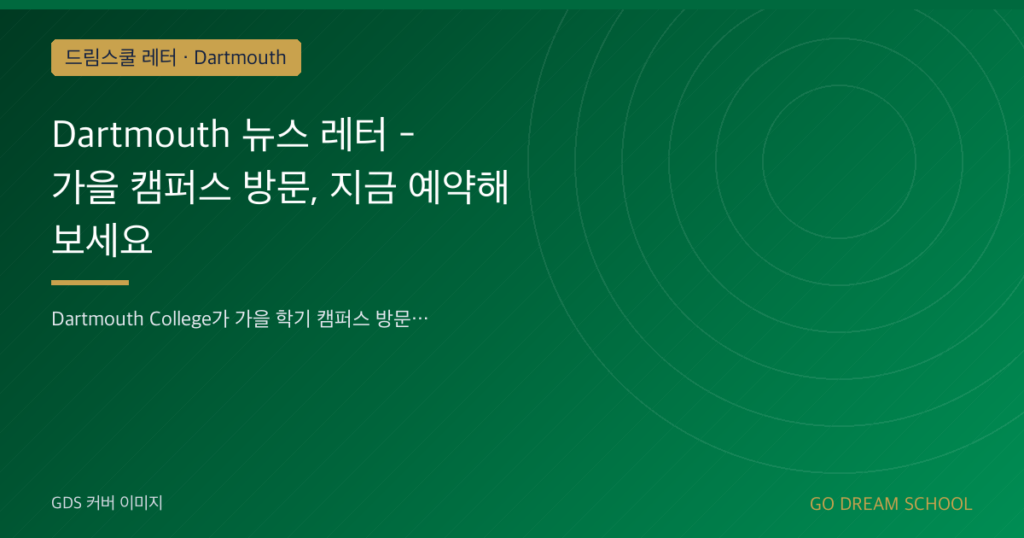 드림스쿨 레터 · Dartmouth

Dartmouth 뉴스 레터 - 가을 캠퍼스 방문, 지금 예약해 보세요

Dartmouth College가 가을 학기 캠퍼스 방문…

GDS 커버 이미지

GO DREAM SCHOOL